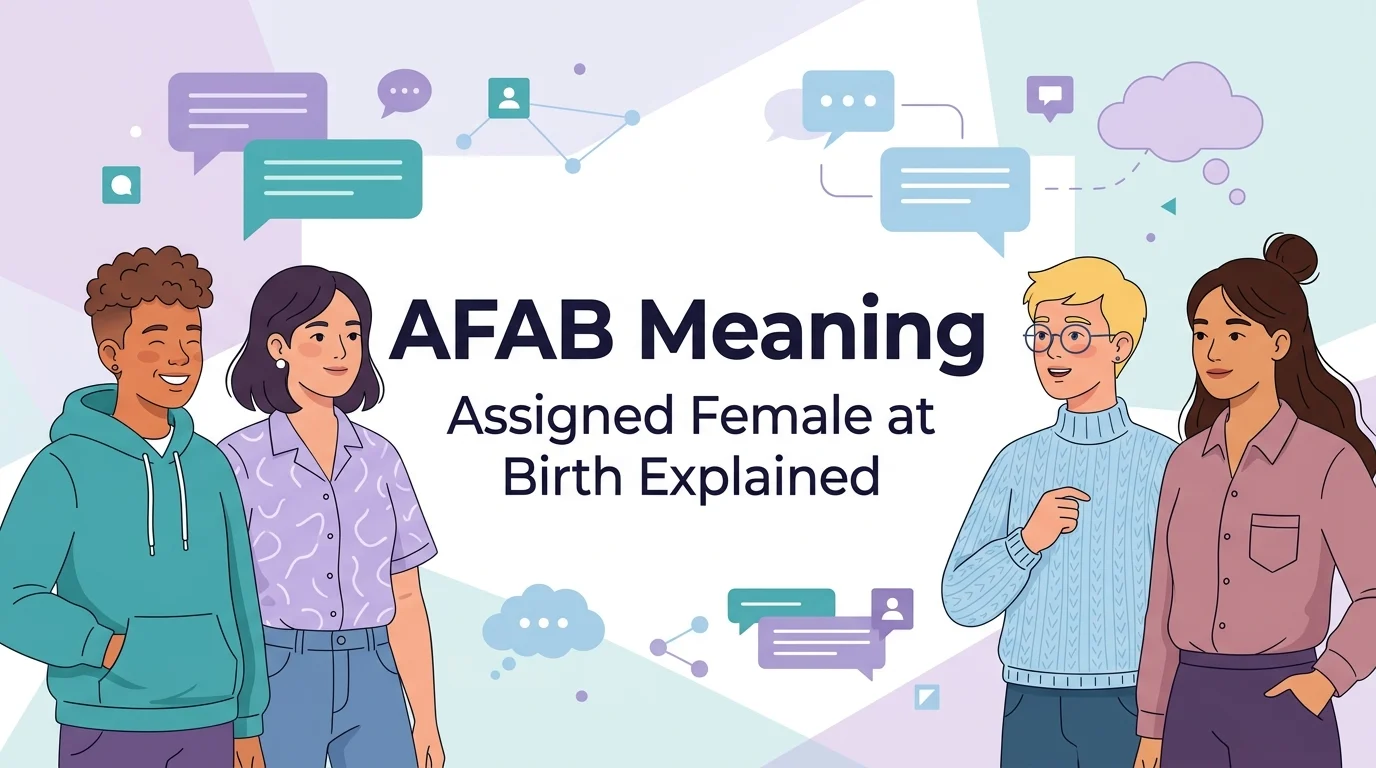 AFAB Meaning

Assigned Female at Birth Explained